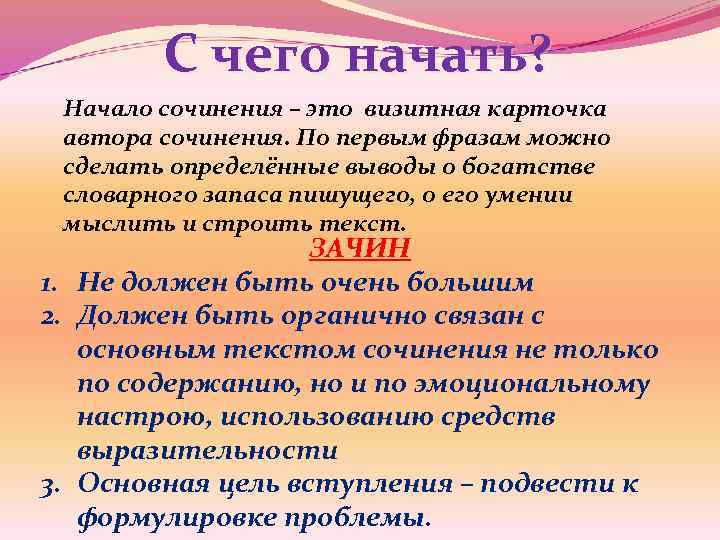 С чего начать?

Начало сочинения – это визитная карточка автора сочинения. По первым фразам можно сделать определённые выводы о богатстве словарного запаса пишущего, о его умении мыслить и строить текст.

ЗАЧИН

1. Не должен быть очень большим
2. Должен быть органично связан с основным текстом сочинения не только по содержанию, но и по эмоциональному настрою, использованию средств выразительности
3. Основная цель вступления – подвести к формулировке проблемы.